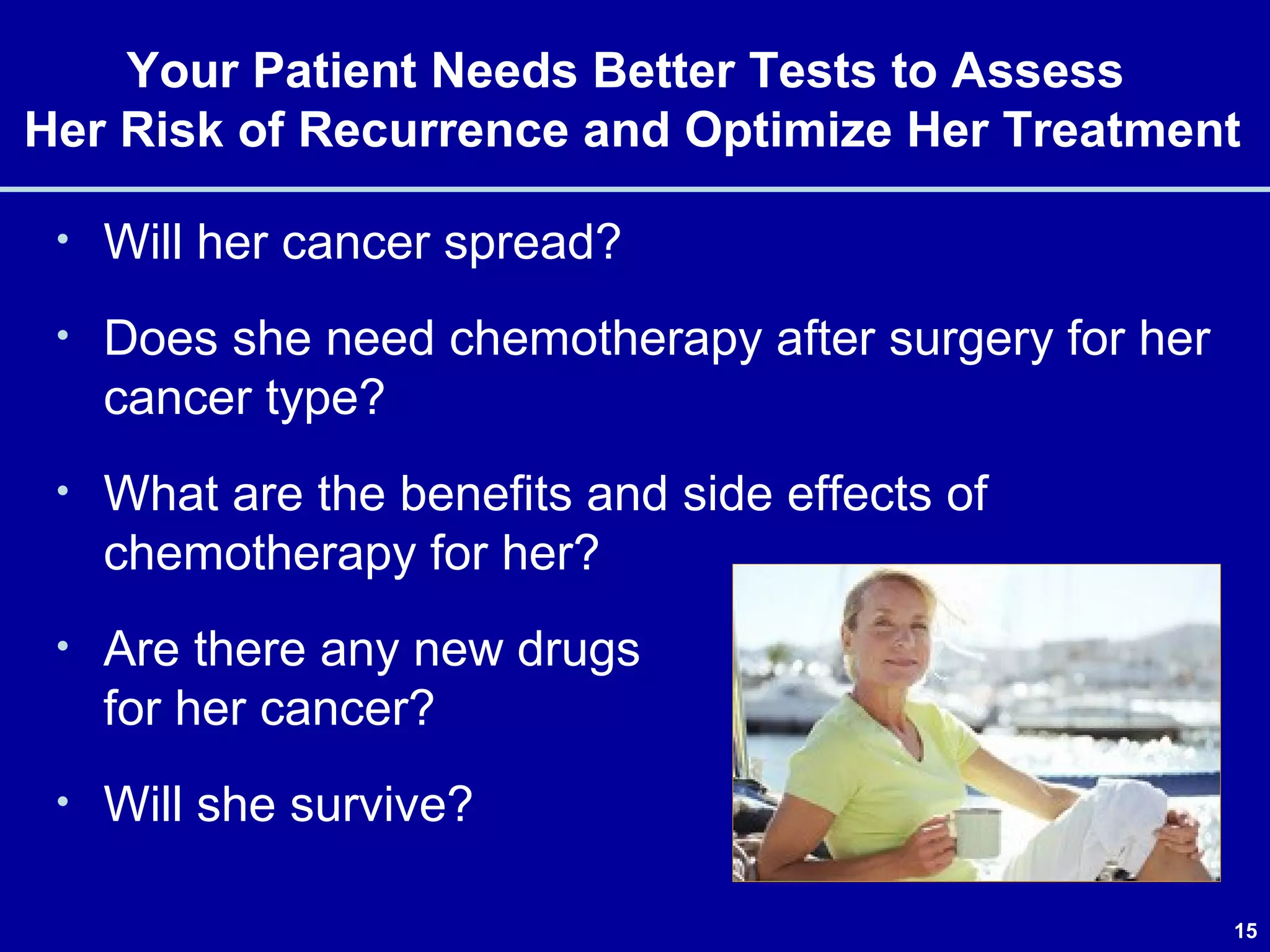 Your Patient Needs Better Tests to Assess Her Risk of Recurrence and Optimize Her Treatment

• Will her cancer spread?

• Does she need chemotherapy after surgery for her cancer type?

• What are the benefits and side effects of chemotherapy for her?

• Are there any new drugs for her cancer?

• Will she survive?

15